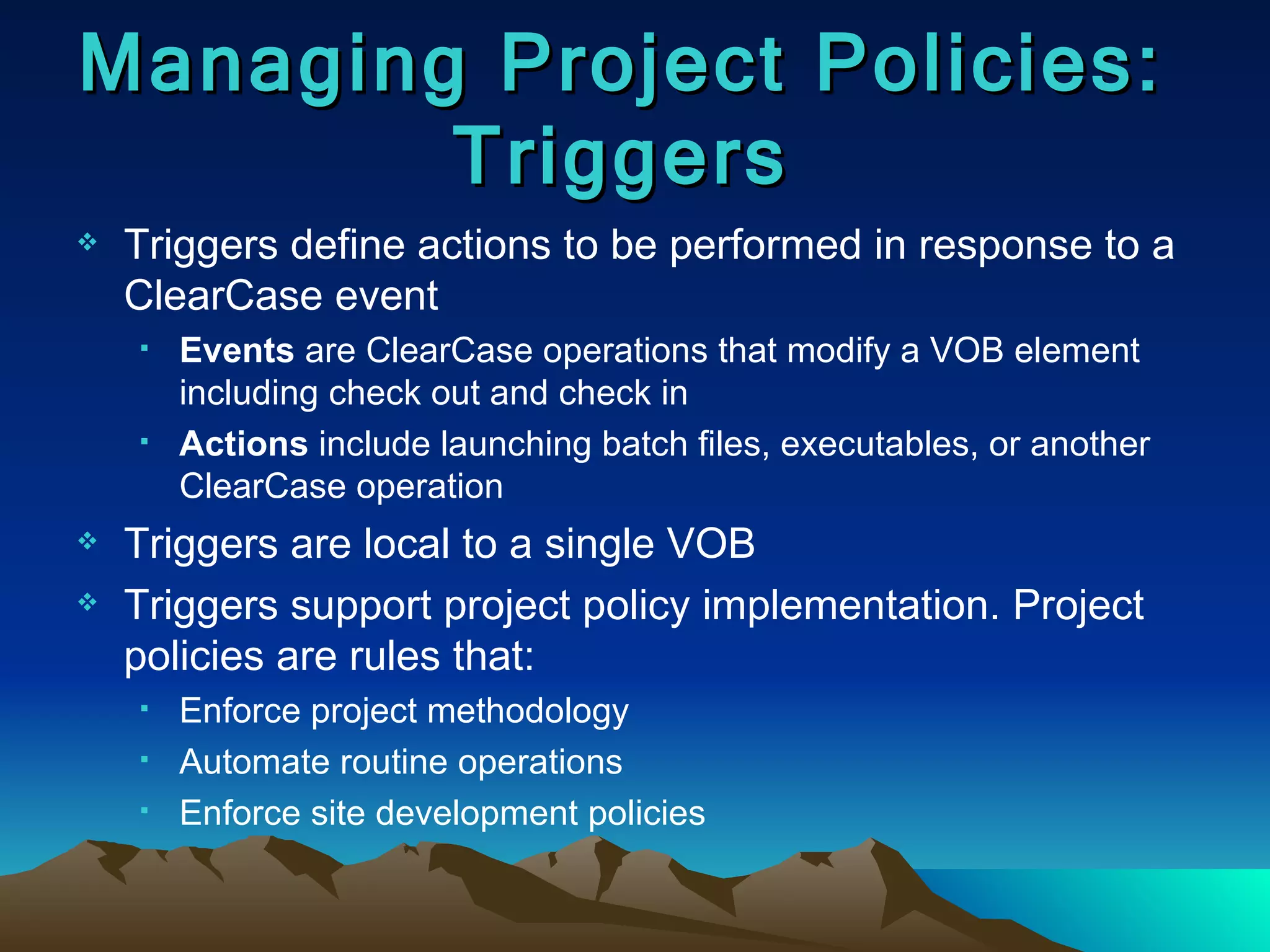 Managing Project Policies: Triggers

❖ Triggers define actions to be performed in response to a ClearCase event

▪ Events are ClearCase operations that modify a VOB element including check out and check in

▪ Actions include launching batch files, executables, or another ClearCase operation

❖ Triggers are local to a single VOB

❖ Triggers support project policy implementation. Project policies are rules that:

▪ Enforce project methodology

▪ Automate routine operations

▪ Enforce site development policies